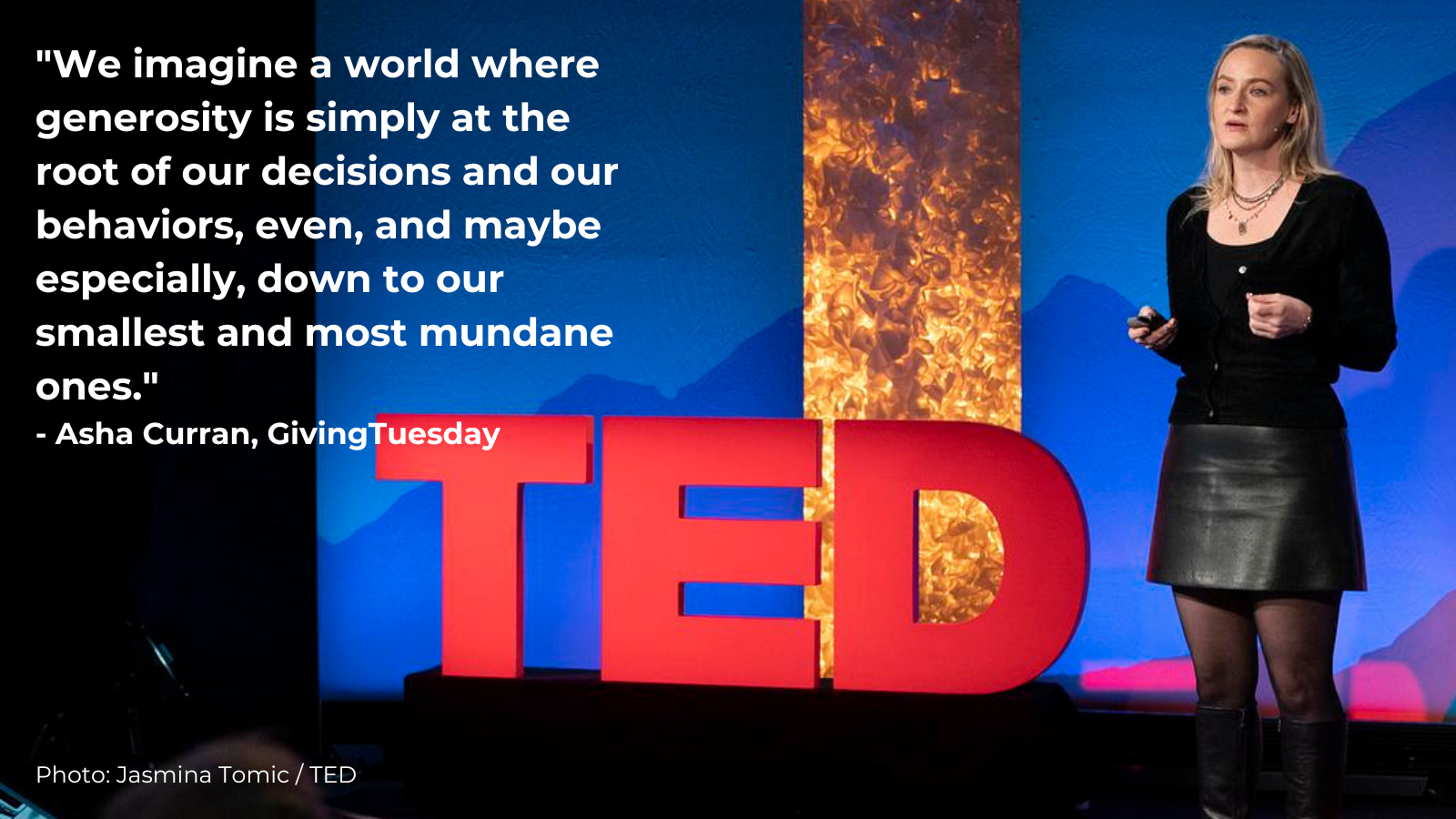 "We imagine a world where generosity is simply at the root of our decisions and our behaviors, even, and maybe especially, down to our smallest and most mundane ones."
- Asha Curran, GivingTuesday

TED

Photo: Jasmina Tomic / TED